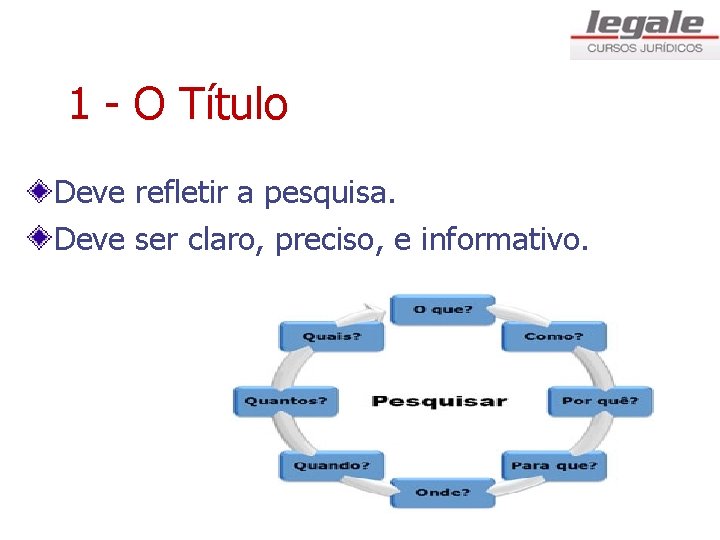 legale
CURSOS JURÍDICOS

1 - O Título

Deve refletir a pesquisa.

Deve ser claro, preciso, e informativo.

O que?
Como?
Por quê?
Para que?
Onde?
Quando?
Quantos?
Quais?
Pesquisar